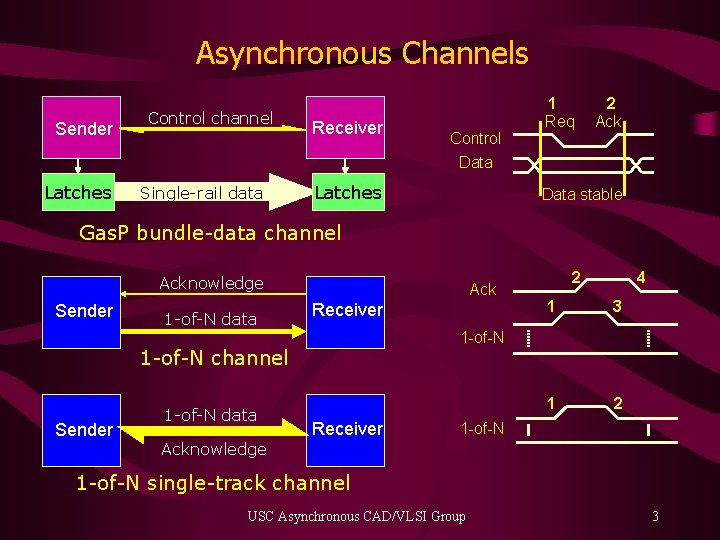 Asynchronous Channels

Sender

Control channel

Receiver

Latches

Single-rail data

Latches

GasP bundle-data channel

1
Req

2
Ack

Control

Data

Data stable

Sender

Acknowledge

1-of-N data

Receiver

1-of-N channel

Ack

2

4

1

3

1-of-N

Sender

1-of-N data

Acknowledge

Receiver

1-of-N single-track channel

1

2

1-of-N

USC Asynchronous CAD/VLSI Group

3